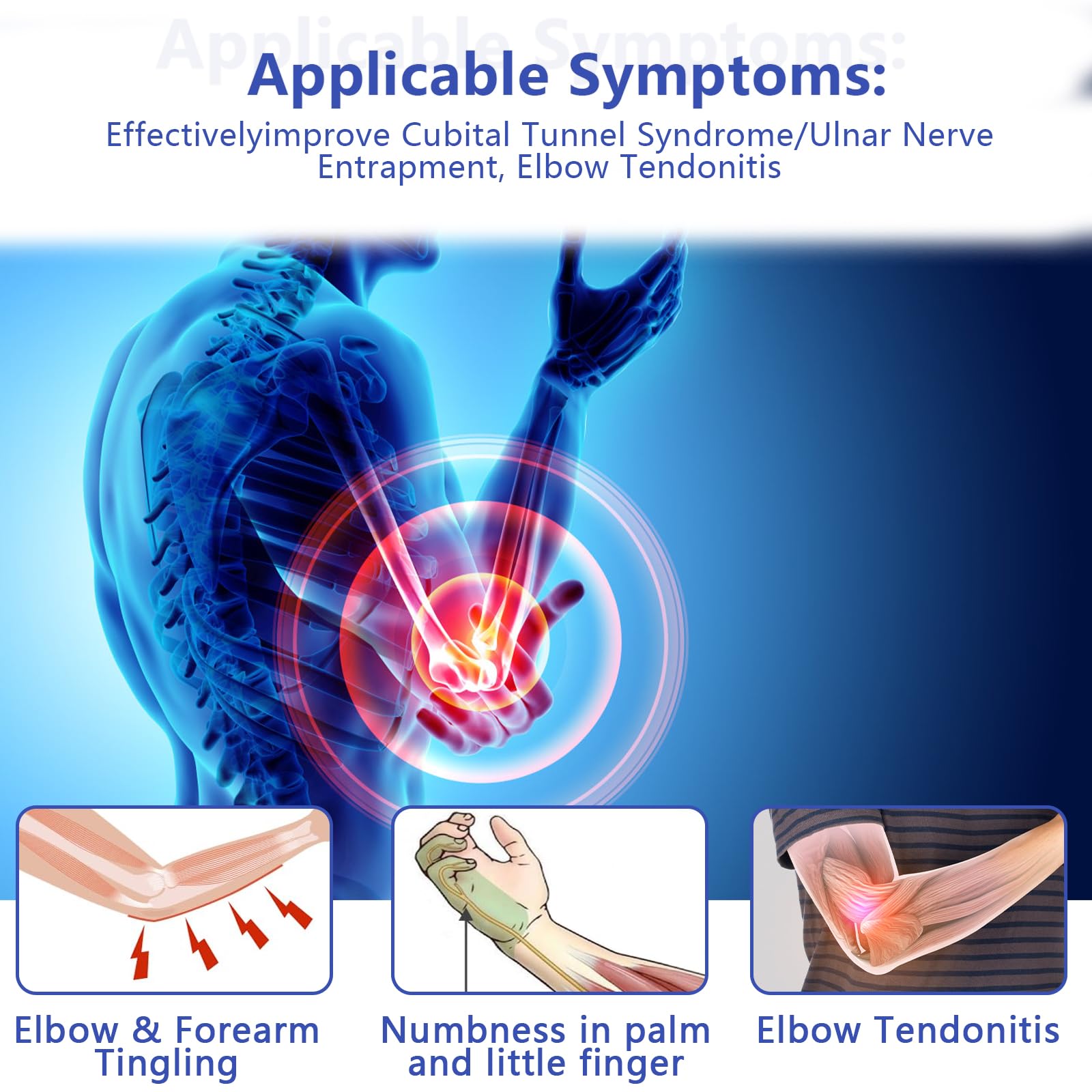 Applicable Symptoms:

Effectivelyimprove Cubital Tunnel Syndrome/Ulnar Nerve Entrapment, Elbow Tendonitis

Elbow & Forearm Tingling

Numbness in palm and little finger

Elbow Tendonitis